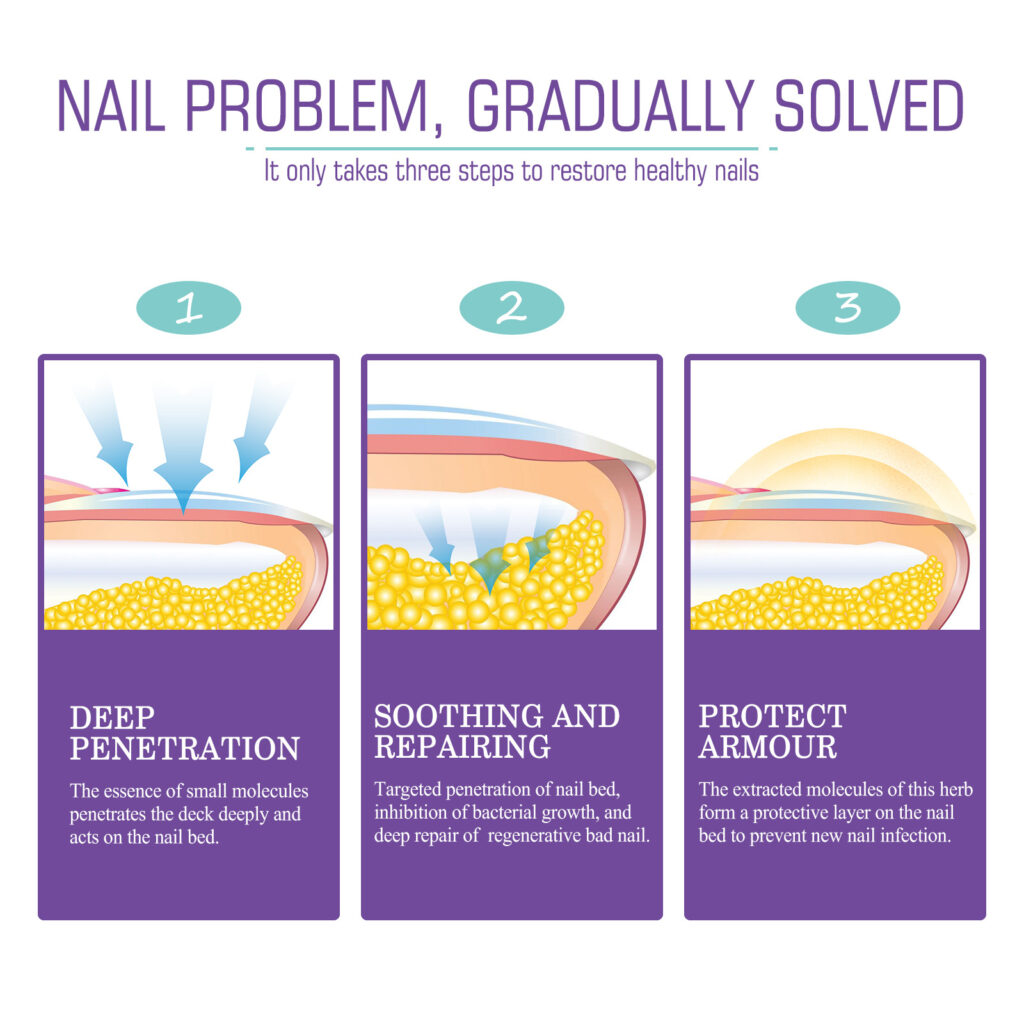 NAIL PROBLEM, GRADUALLY SOLVED

It only takes three steps to restore healthy nails

1

DEEP PENETRATION

The essence of small molecules penetrates the deck deeply and acts on the nail bed.

2

SOOTHING AND REPAIRING

Targeted penetration of nail bed, inhibition of bacterial growth, and deep repair of regenerative bad nail.

3

PROTECT ARMOUR

The extracted molecules of this herb form a protective layer on the nail bed to prevent new nail infection.